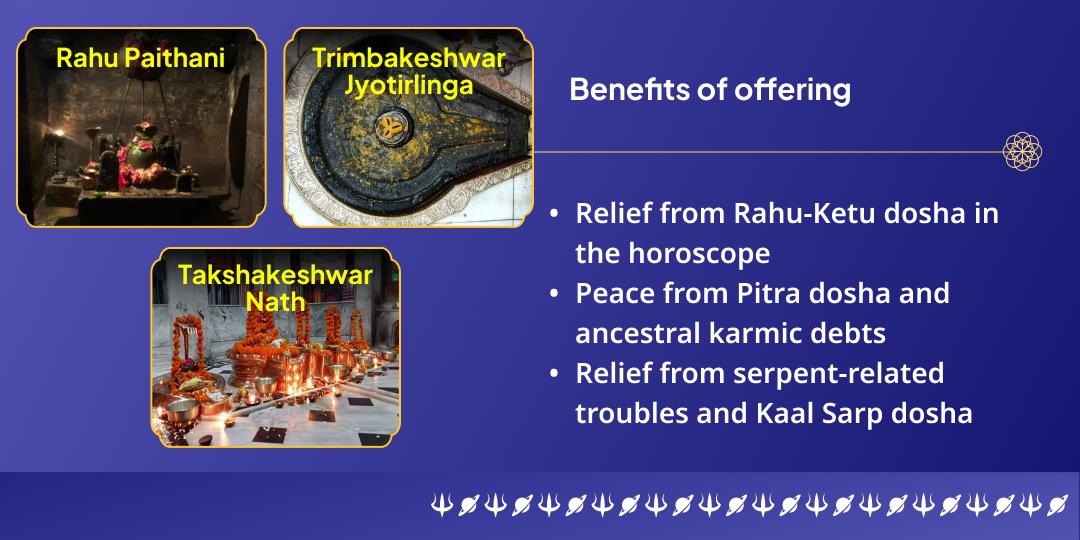 Rahu Paithani

Trimbakeshwar Jyotirlinga

Takshakeshwar Nath

Benefits of offering

• Relief from Rahu-Ketu dosha in the horoscope
• Peace from Pitra dosha and ancestral karmic debts
• Relief from serpent-related troubles and Kaal Sarp dosha